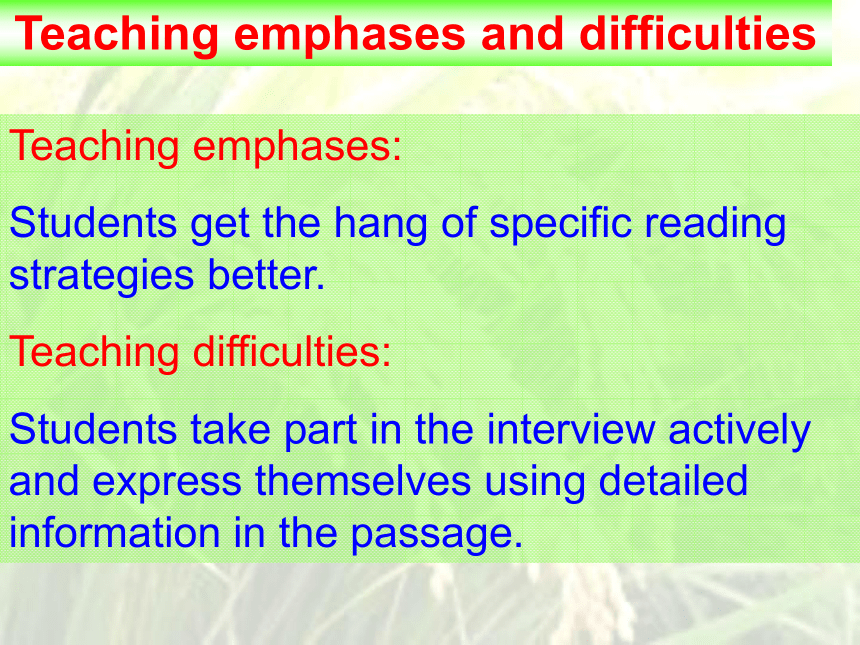 Teaching emphases and difficulties

Teaching emphases:

Students get the hang of specific reading strategies better.

Teaching difficulties:

Students take part in the interview actively and express themselves using detailed information in the passage.